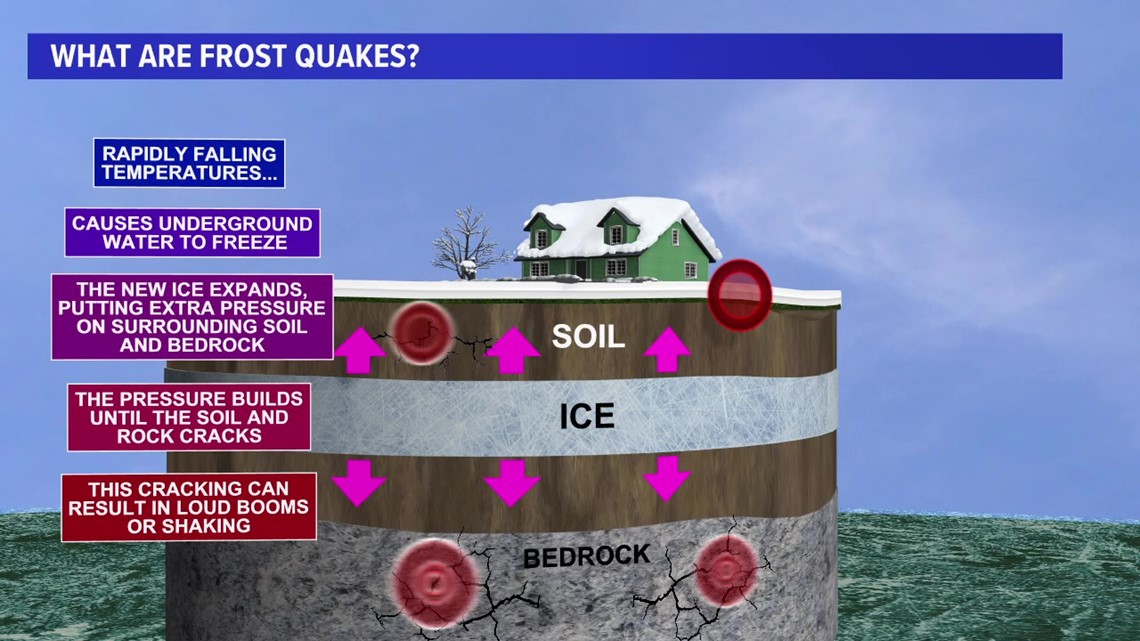 WHAT ARE FROST QUAKES?

RAPIDLY FALLING TEMPERATURES...

CAUSES UNDERGROUND WATER TO FREEZE

THE NEW ICE EXPANDS, PUTTING EXTRA PRESSURE ON SURROUNDING SOIL AND BEDROCK

THE PRESSURE BUILDS UNTIL THE SOIL AND ROCK CRACKS

THIS CRACKING CAN RESULT IN LOUD BOOMS OR SHAKING

SOIL

ICE

BEDROCK